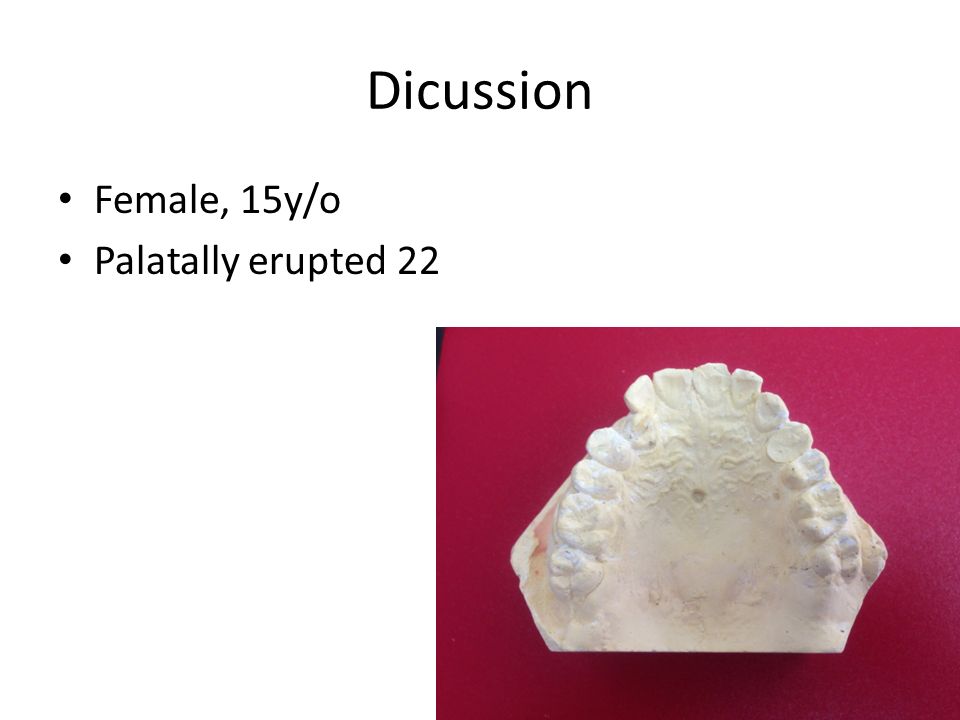 Dicussion

• Female, 15y/o
• Palatally erupted 22